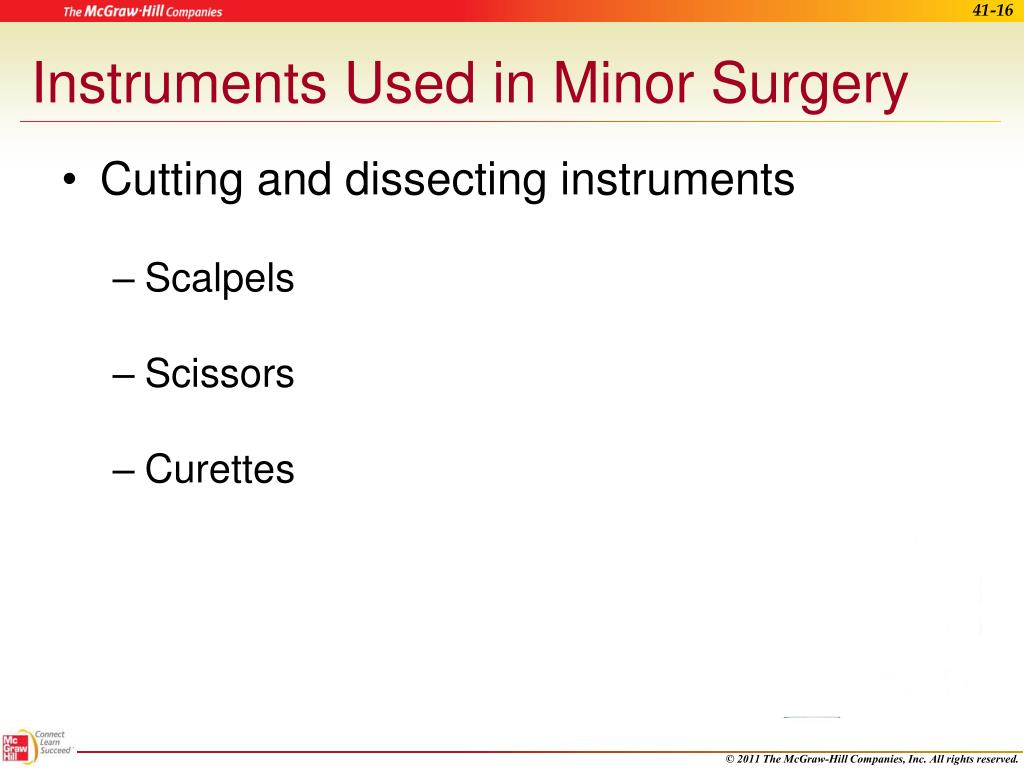 The McGraw·Hill Companies

41-16

Instruments Used in Minor Surgery

• Cutting and dissecting instruments

– Scalpels

– Scissors

– Curettes

Mc Graw Hill

Connect Learn Succeed

© 2011 The McGraw-Hill Companies, Inc. All rights reserved.